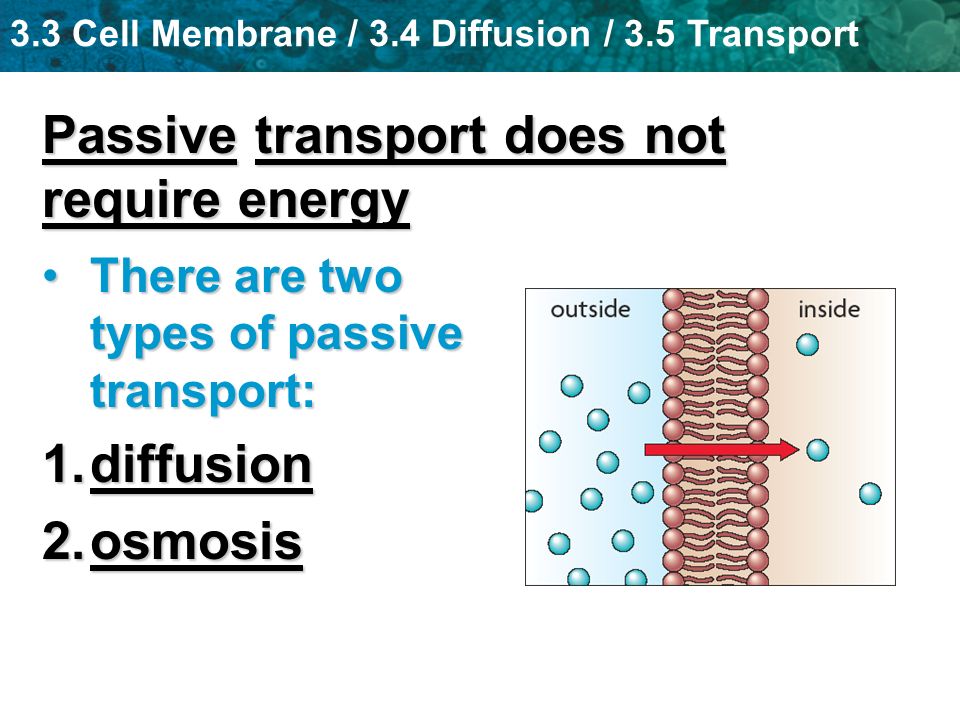 3.3 Cell Membrane / 3.4 Diffusion / 3.5 Transport

Passive transport does not require energy

• There are two types of passive transport:

1. diffusion

2. osmosis

outside

inside